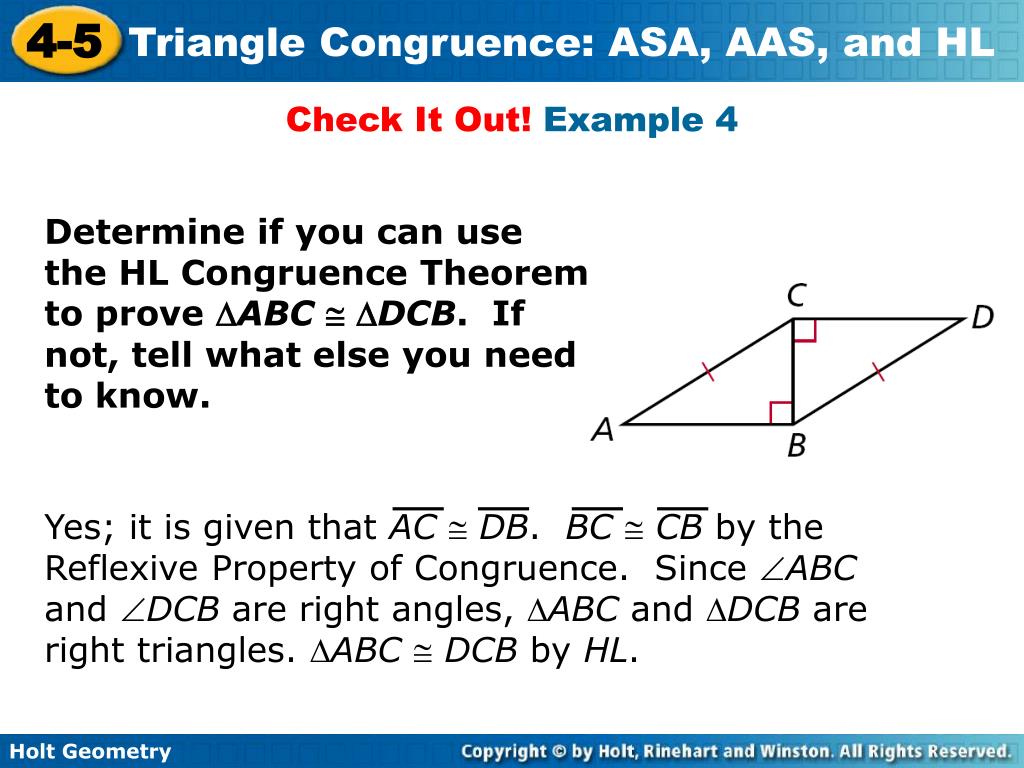 4-5 Triangle Congruence: ASA, AAS, and HL

Check It Out! Example 4

Determine if you can use the HL Congruence Theorem to prove $\triangle ABC \cong \triangle DCB$. If not, tell what else you need to know.

C D A B

Yes; it is given that $\overline{AC} \cong \overline{DB}$. $\overline{BC} \cong \overline{CB}$ by the Reflexive Property of Congruence. Since $\angle ABC$ and $\angle DCB$ are right angles, $\triangle ABC$ and $\triangle DCB$ are right triangles. $\triangle ABC \cong DCB$ by $HL$.

Holt Geometry

Copyright © by Holt, Rinehart and Winston. All Rights Reserved.